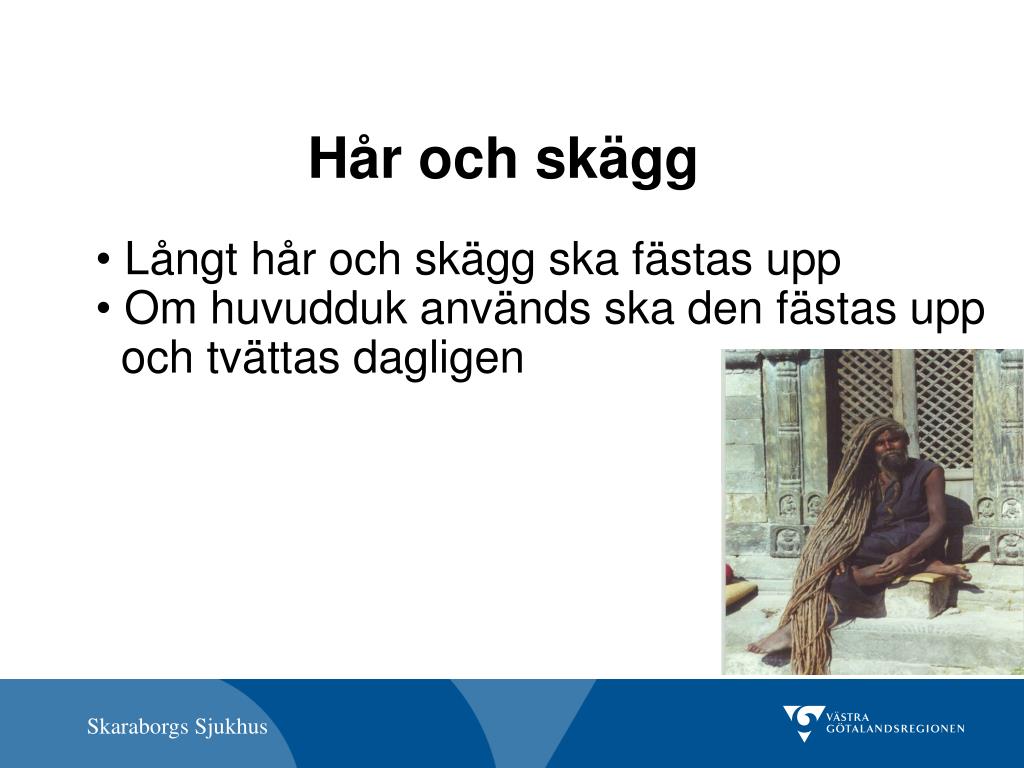 Hår och skägg

• Långt hår och skägg ska fästas upp
• Om huvudduk används ska den fästas upp och tvättas dagligen

Skaraborgs Sjukhus

VÄSTRA GÖTALANDSREGIONEN